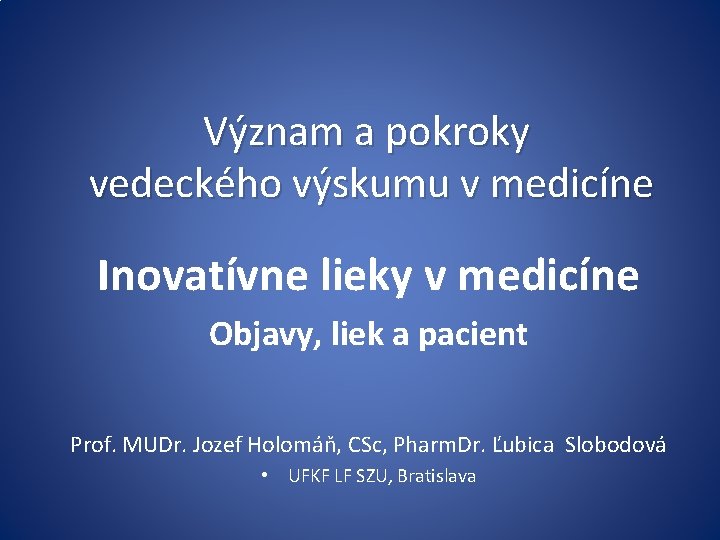 Význam a pokroky vedeckého výskumu v medicíne

Inovatívne lieky v medicíne

Objavy, liek a pacient

Prof. MUDr. Jozef Holomáň, CSc, PharmDr. Ľubica Slobodová

• UFKF LF SZU, Bratislava